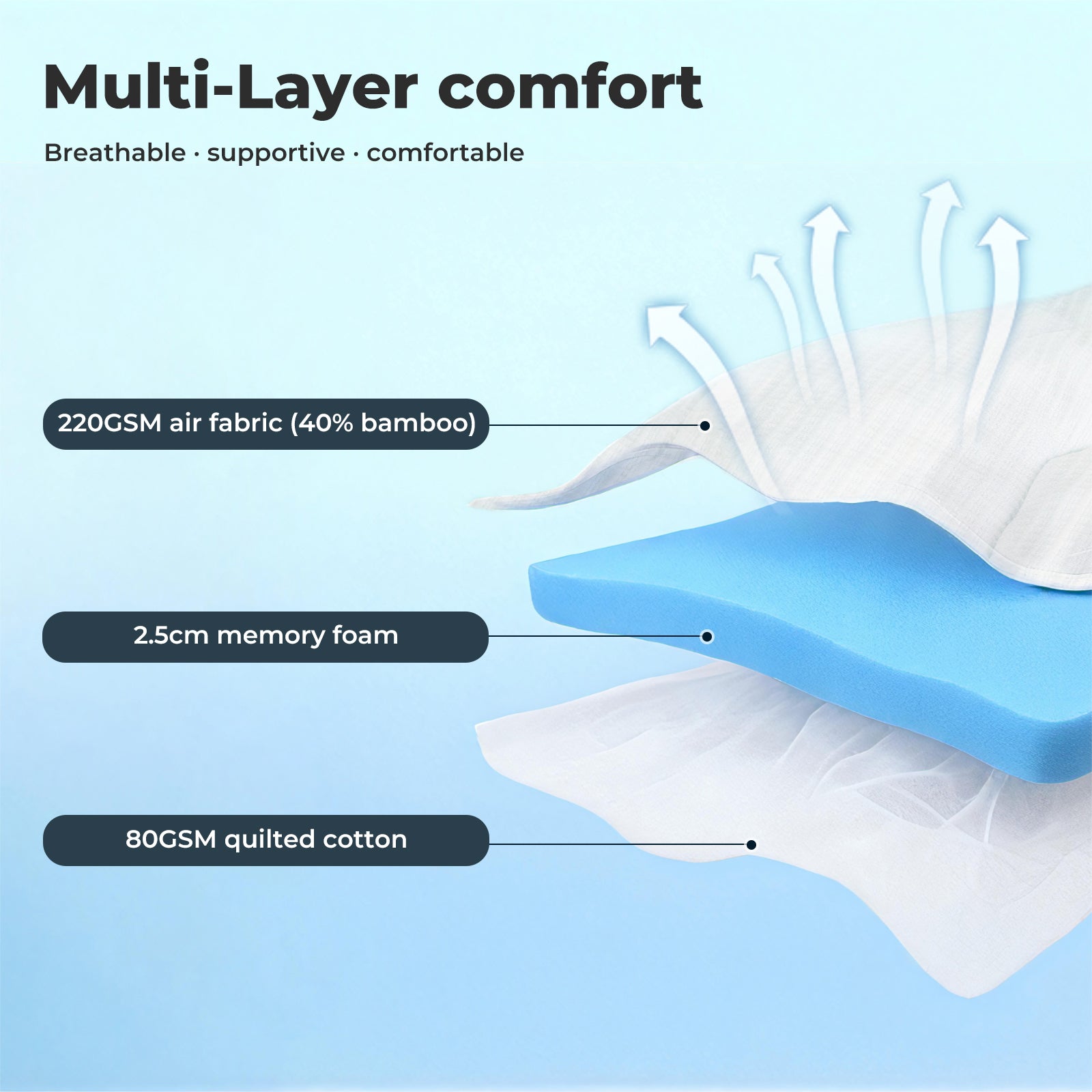 Multi-Layer comfort

Breathable · supportive · comfortable

220GSM air fabric (40% bamboo)

2.5cm memory foam

80GSM quilted cotton